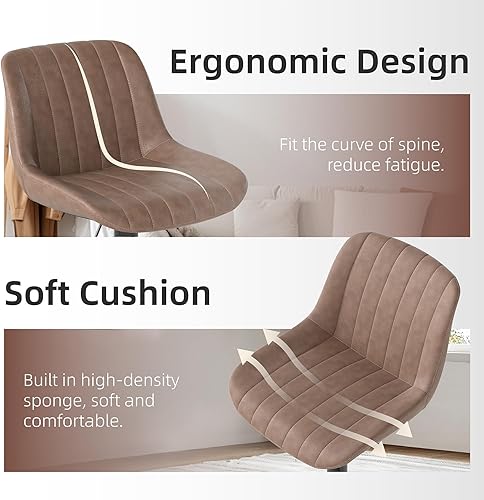 Ergonomic Design

Fit the curve of spine, reduce fatigue.

Soft Cushion

Built in high-density sponge, soft and comfortable.